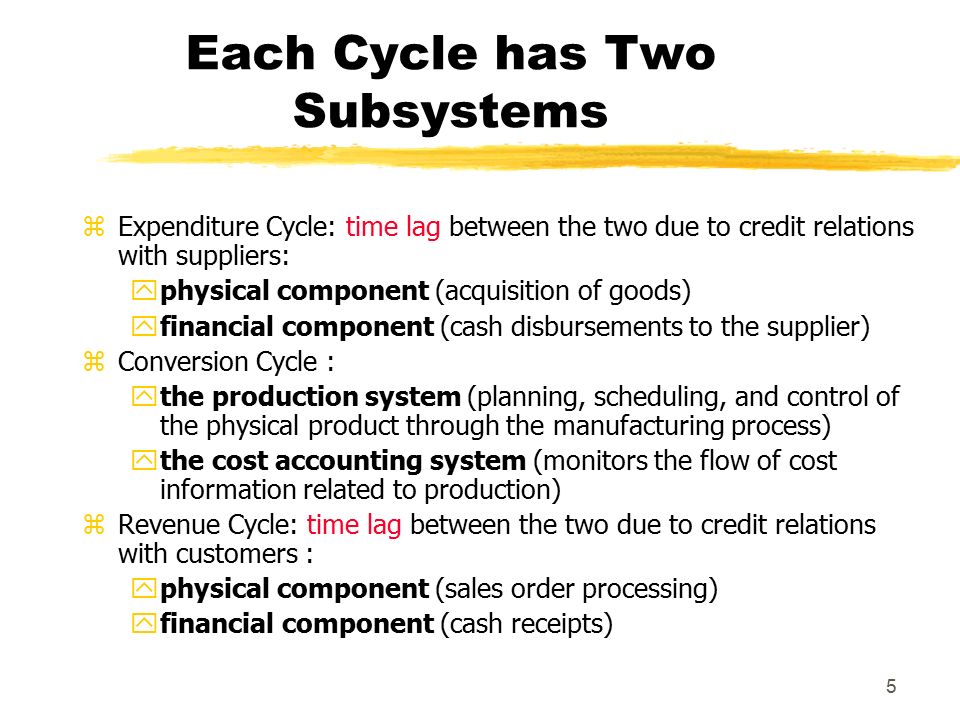 Each Cycle has Two Subsystems

Expenditure Cycle: time lag between the two due to credit relations with suppliers:

physical component (acquisition of goods)

financial component (cash disbursements to the supplier)

Conversion Cycle :

the production system (planning, scheduling, and control of the physical product through the manufacturing process)

the cost accounting system (monitors the flow of cost information related to production)

Revenue Cycle: time lag between the two due to credit relations with customers :

physical component (sales order processing)

financial component (cash receipts)

5